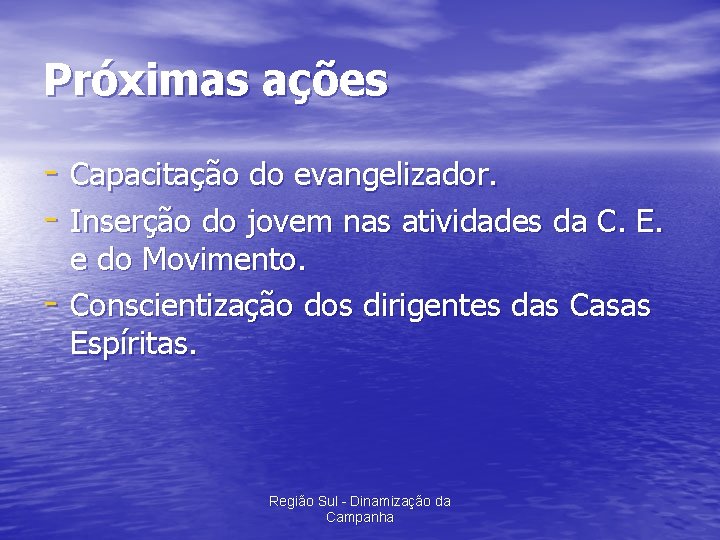 Próximas ações

- Capacitação do evangelizador.
- Inserção do jovem nas atividades da C. E. e do Movimento.
- Conscientização dos dirigentes das Casas Espíritas.

Região Sul - Dinamização da Campanha